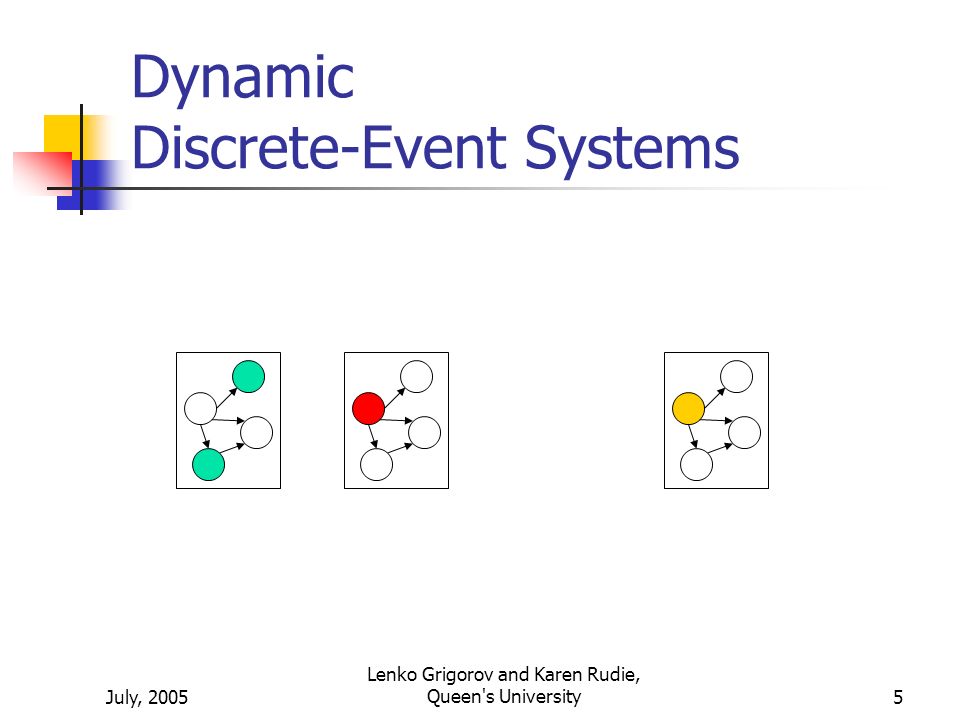 Dynamic
Discrete-Event Systems

July, 2005

Lenko Grigorov and Karen Rudie,
Queen's University

5